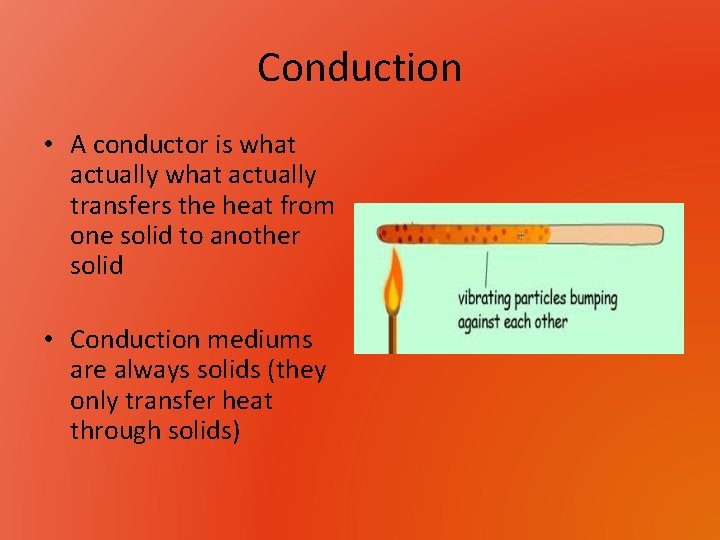 Conduction

• A conductor is what actually what actually transfers the heat from one solid to another solid

• Conduction mediums are always solids (they only transfer heat through solids)

vibrating particles bumping against each other